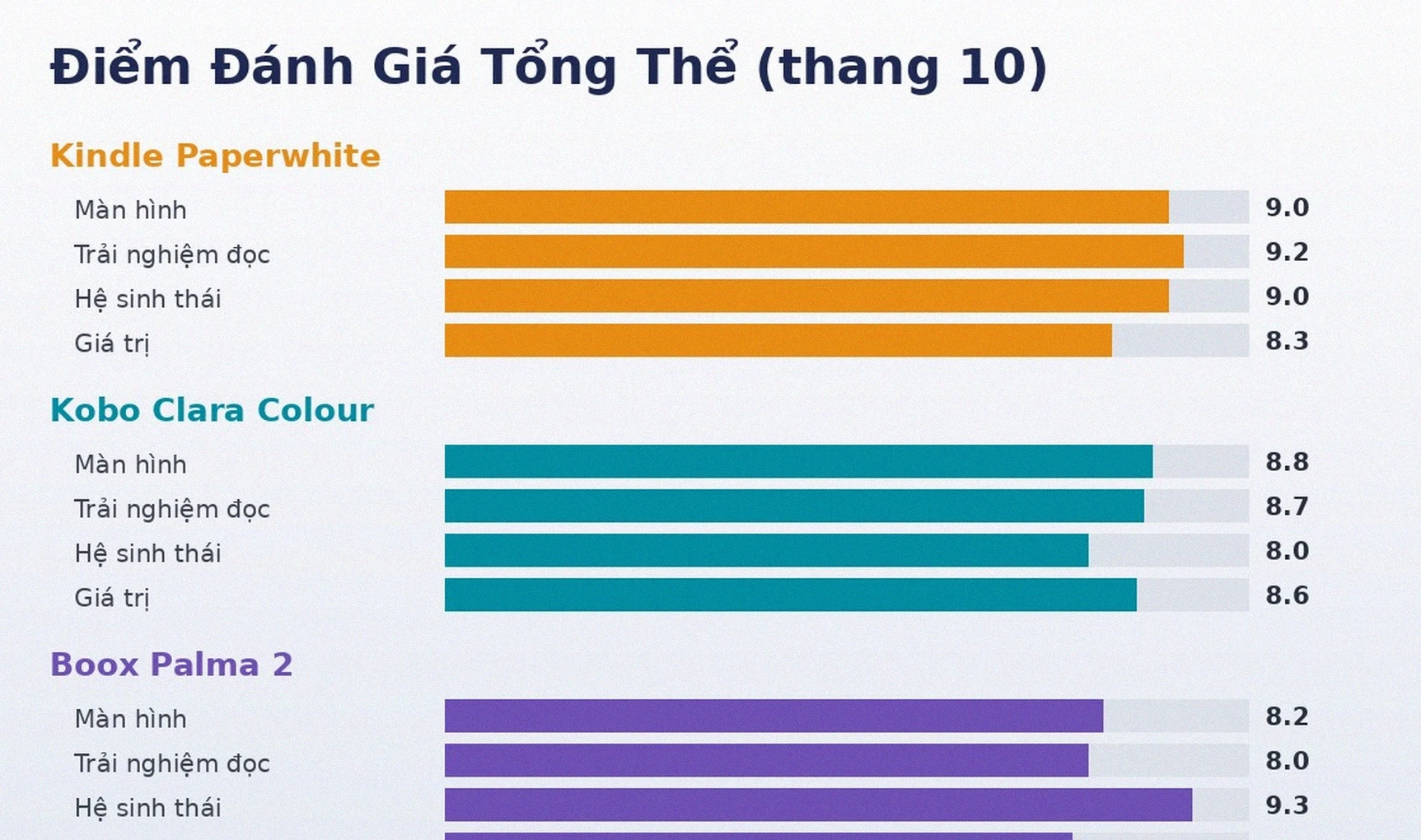 Điểm Đánh Giá Tổng Thể (thang 10)

Kindle Paperwhite

Màn hình 9.0
Trải nghiệm đọc 9.2
Hệ sinh thái 9.0
Giá trị 8.3

Kobo Clara Colour

Màn hình 8.8
Trải nghiệm đọc 8.7
Hệ sinh thái 8.0
Giá trị 8.6

Boox Palma 2

Màn hình 8.2
Trải nghiệm đọc 8.0
Hệ sinh thái 9.3